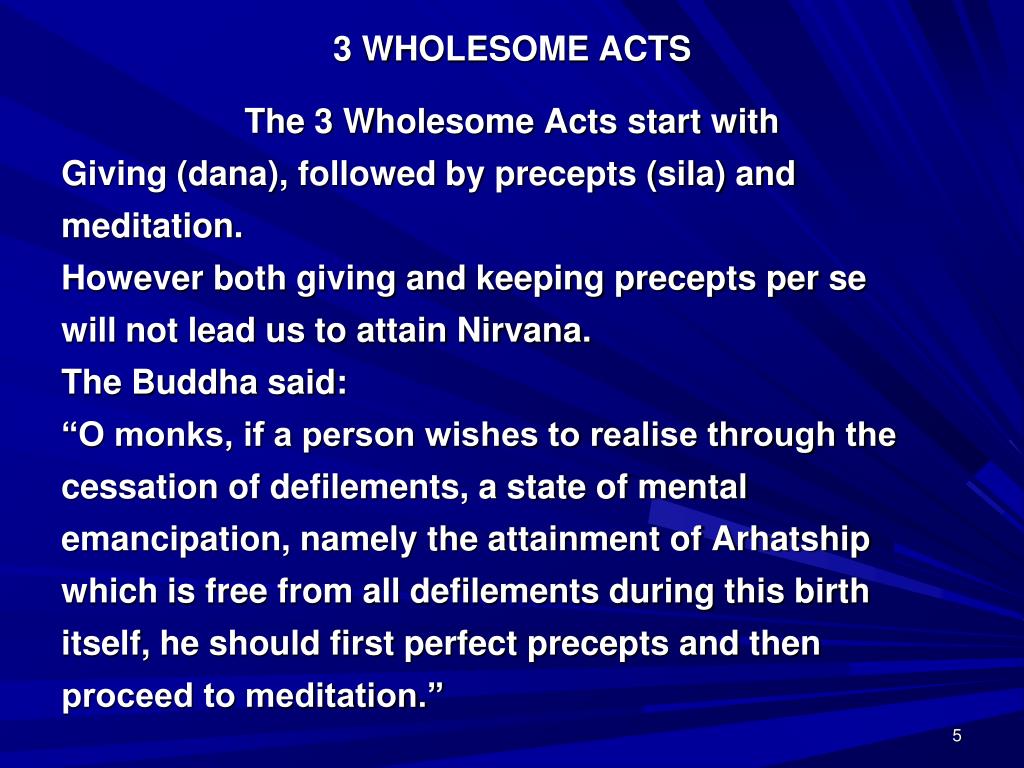 3 WHOLESOME ACTS

The 3 Wholesome Acts start with Giving (dana), followed by precepts (sila) and meditation.

However both giving and keeping precepts per se will not lead us to attain Nirvana.

The Buddha said:

“O monks, if a person wishes to realise through the cessation of defilements, a state of mental emancipation, namely the attainment of Arhatship which is free from all defilements during this birth itself, he should first perfect precepts and then proceed to meditation.”

5